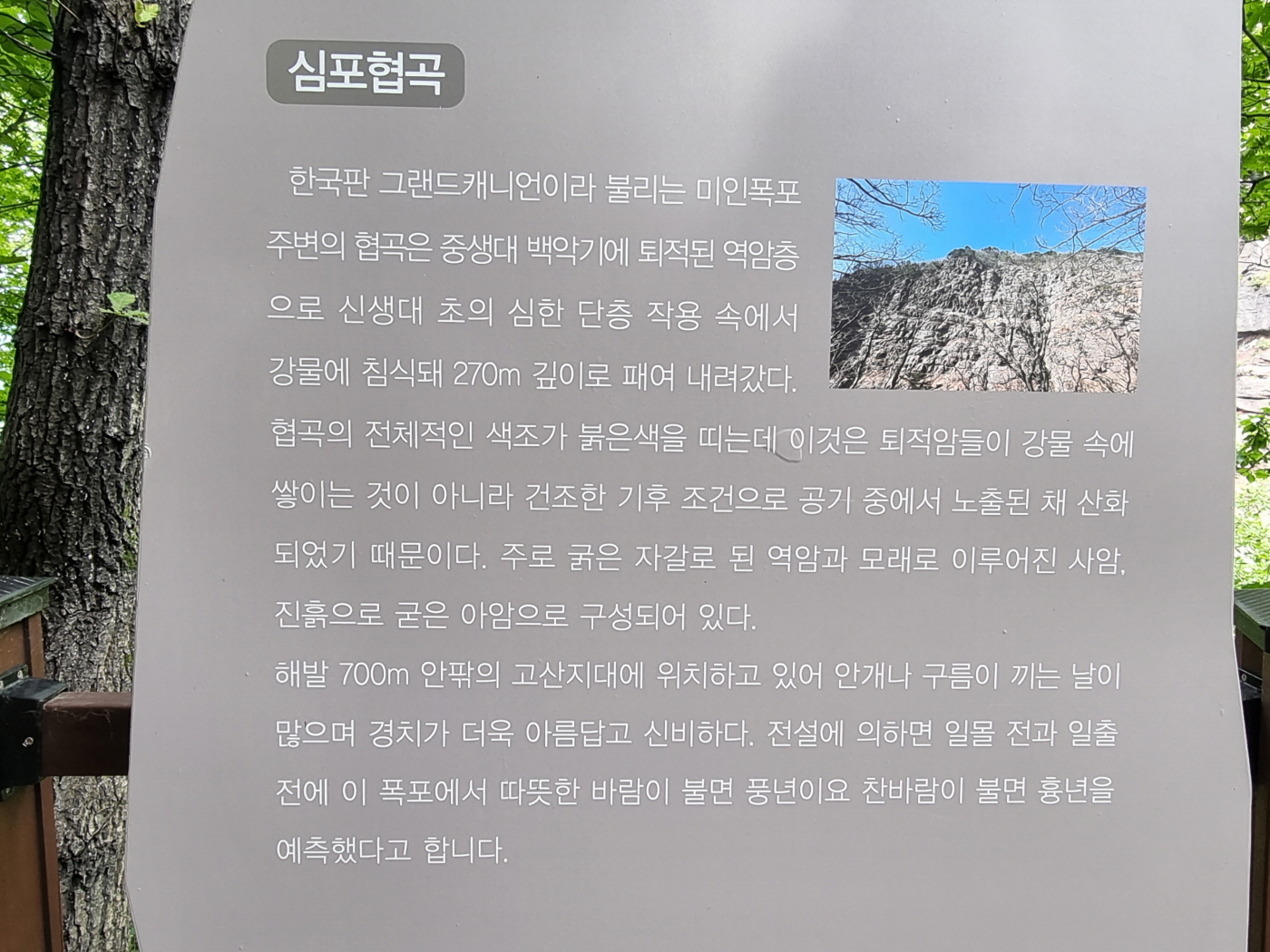 심포협곡

한국판 그랜드캐니언이라 불리는 미인폭포 주변의 협곡은 중생대 백악기에 퇴적된 역암층으로 신생대 초의 심한 단층 작용 속에서 강물에 침식돼 270m 깊이로 패여 내려갔다. 협곡의 전체적인 색조가 붉은색을 띠는데 이것은 퇴적암들이 강물 속에 쌓이는 것이 아니라 건조한 기후 조건으로 공기 중에서 노출된 채 산화되었기 때문이다. 주로 굵은 자갈로 된 역암과 모래로 이루어진 사암, 진흙으로 굳은 아암으로 구성되어 있다.
해발 700m 안팎의 고산지대에 위치하고 있어 안개나 구름이 끼는 날이 많으며 경치가 더욱 아름답고 신비하다. 전설에 의하면 일몰 전과 일출 전에 이 폭포에서 따뜻한 바람이 불면 풍년이요 찬바람이 불면 흉년을 예측했다고 합니다.